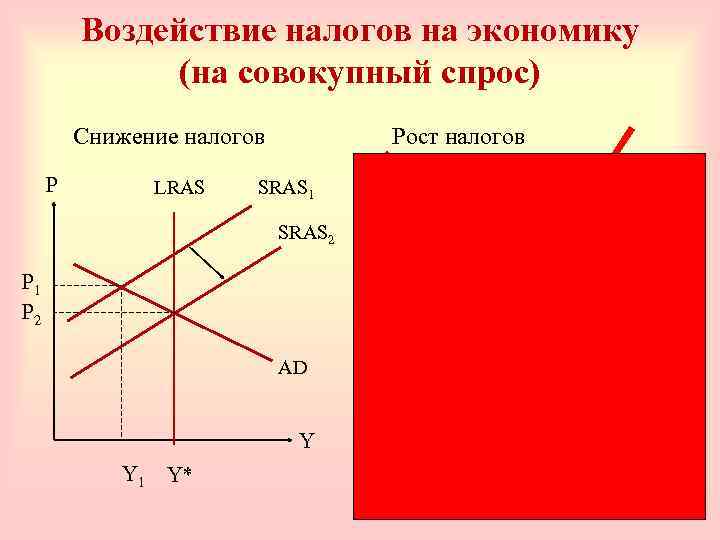 Воздействие налогов на экономику (на совокупный спрос)

Снижение налогов

Рост налогов

P

LRAS

$SRAS_1$

$SRAS_2$

$P_1$

$P_2$

AD

Y

$Y_1$

Y*